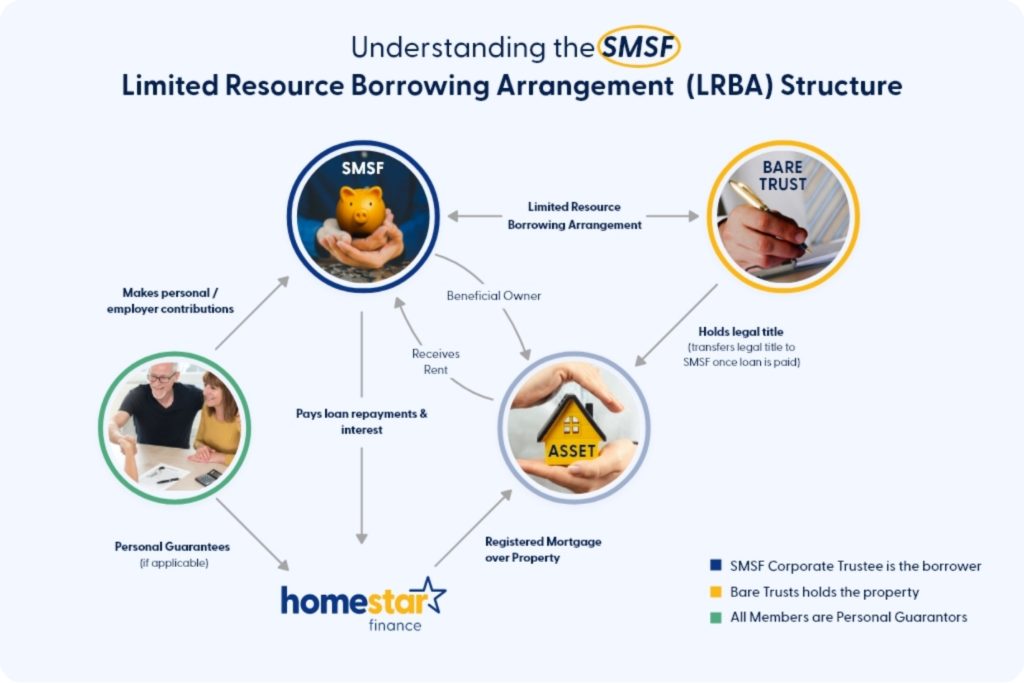 Understanding the SMSF
Limited Resource Borrowing Arrangement (LRBA) Structure

SMSF

Limited Resource Borrowing Arrangement

BARE TRUST

Makes personal / employer contributions

Beneficial Owner

Receives Rent

Holds legal title
(transfers legal title to SMSF once loan is paid)

Pays loan repayments & interest

ASSET

Personal Guarantees
(if applicable)

Registered Mortgage over Property

homestar finance

SMSF Corporate Trustee is the borrower
Bare Trusts holds the property
All Members are Personal Guarantors